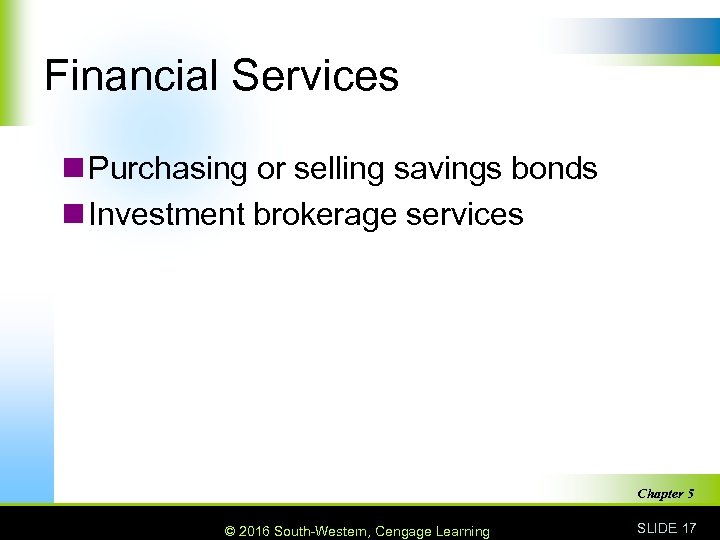 Financial Services

Purchasing or selling savings bonds

Investment brokerage services

Chapter 5

© 2016 South-Western, Cengage Learning

SLIDE 17